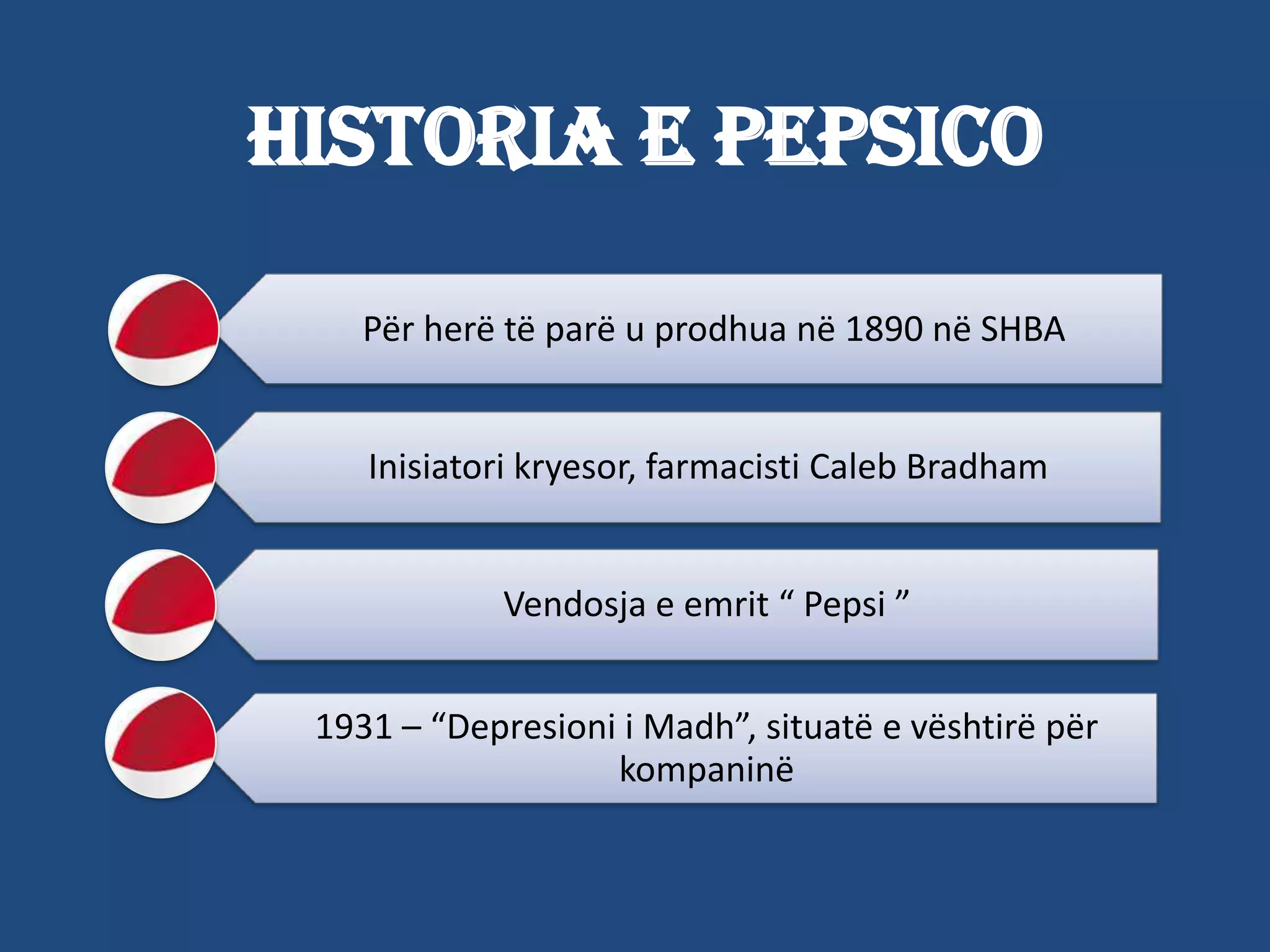 HISTORIA E PEPSICO

Për herë të parë u prodhua në 1890 në SHBA

Inisiatori kryesor, farmacisti Caleb Bradham

Vendosja e emrit “ Pepsi ”

1931 – “Depresioni i Madh”, situatë e vështirë për kompaninë